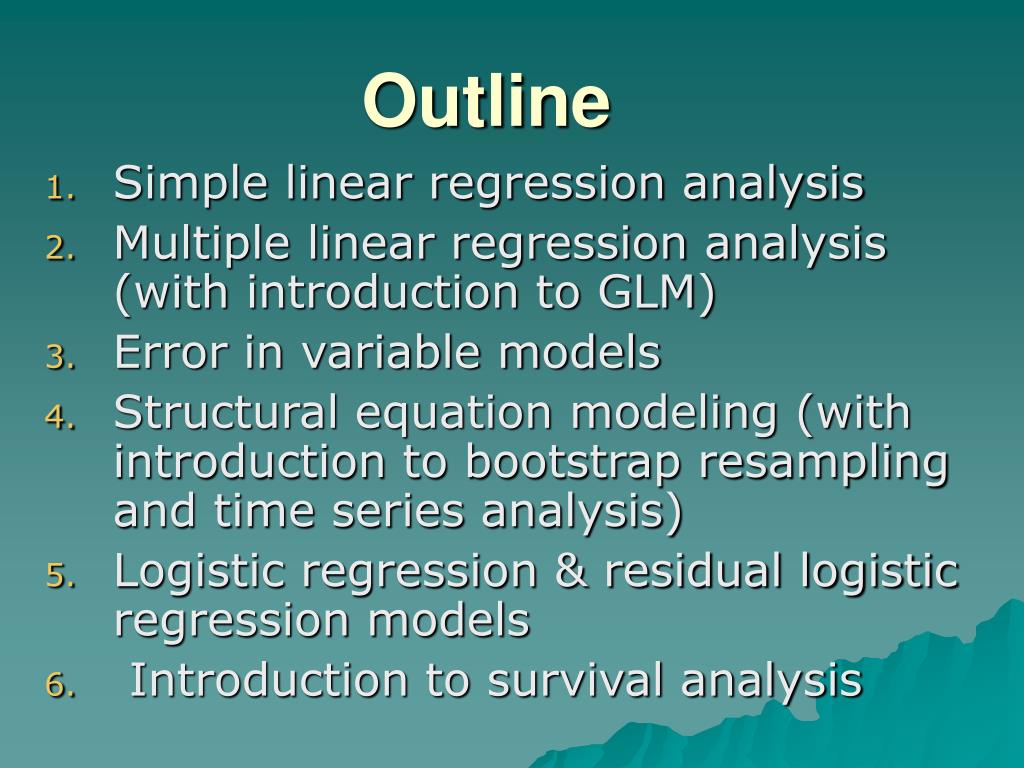 Outline

1. Simple linear regression analysis
2. Multiple linear regression analysis (with introduction to GLM)
3. Error in variable models
4. Structural equation modeling (with introduction to bootstrap resampling and time series analysis)
5. Logistic regression & residual logistic regression models
6. Introduction to survival analysis